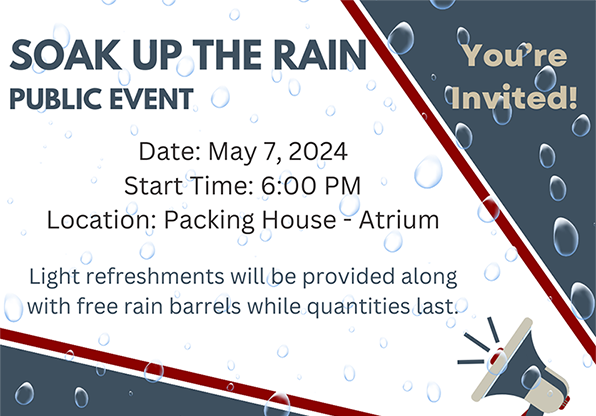 SOAK UP THE RAIN
PUBLIC EVENT

You're Invited!

Date: May 7, 2024
Start Time: 6:00 PM
Location: Packing House - Atrium

Light refreshments will be provided along with free rain barrels while quantities last.